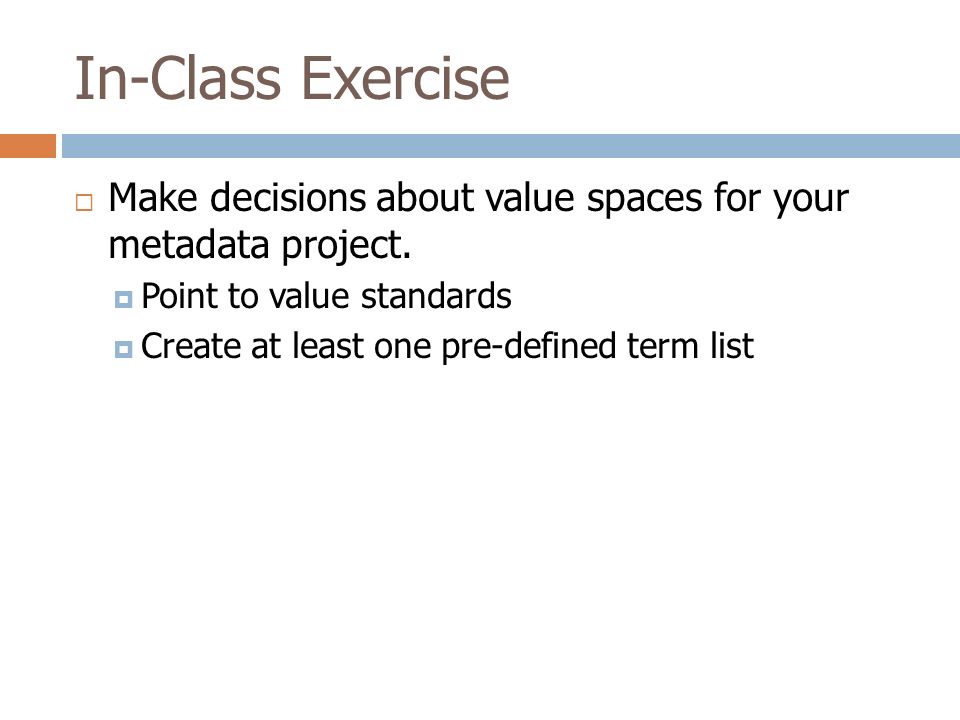 In-Class Exercise

Make decisions about value spaces for your metadata project.

Point to value standards

Create at least one pre-defined term list